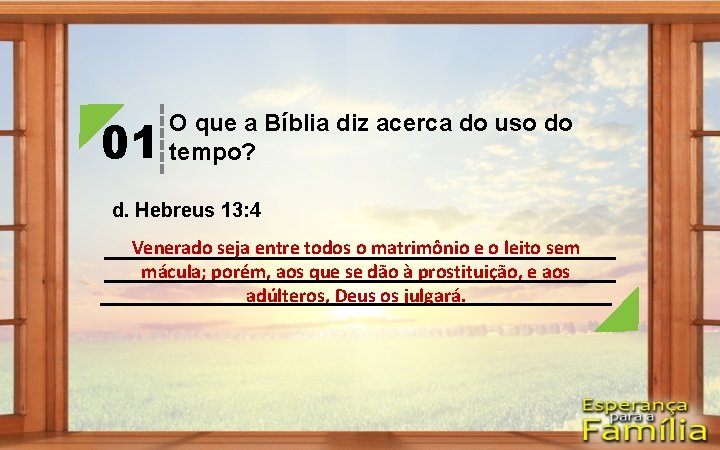 01 O que a Bíblia diz acerca do uso do tempo?

d. Hebreus 13:4

Venerado seja entre todos o matrimônio e o leito sem mácula; porém, aos que se dão à prostituição, e aos adúlteros, Deus os julgará.

Esperança para a Família